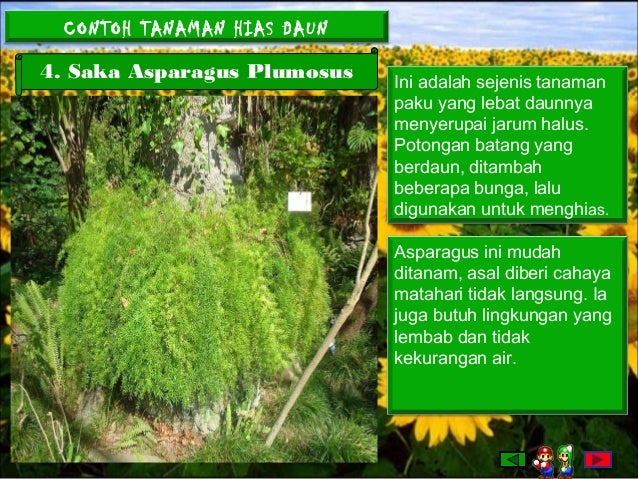 CONTOH TANAMAN HIAS DAUN

4. Saka Asparagus Plumosus

Ini adalah sejenis tanaman paku yang lebat daunnya menyerupai jarum halus. Potongan batang yang berdaun, ditambah beberapa bunga, lalu digunakan untuk menghias.

Asparagus ini mudah ditanam, asal diberi cahaya matahari tidak langsung. Ia juga butuh lingkungan yang lembab dan tidak kekurangan air.